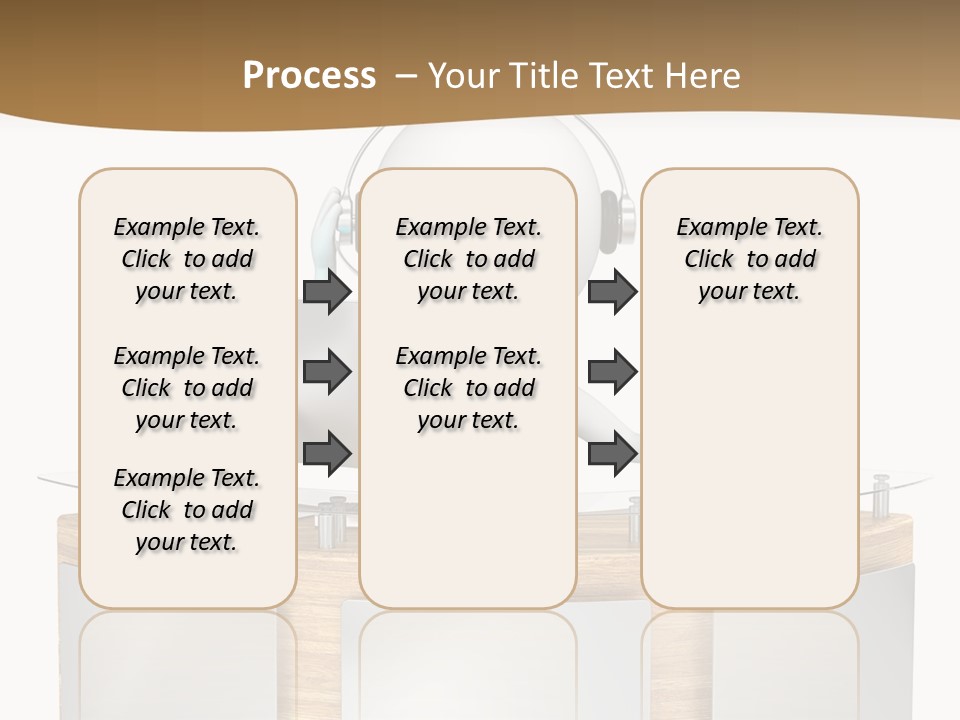 Process – Your Title Text Here

Example Text. Click to add your text.

Example Text. Click to add your text.

Example Text. Click to add your text.

Example Text. Click to add your text.

Example Text. Click to add your text.

Example Text. Click to add your text.